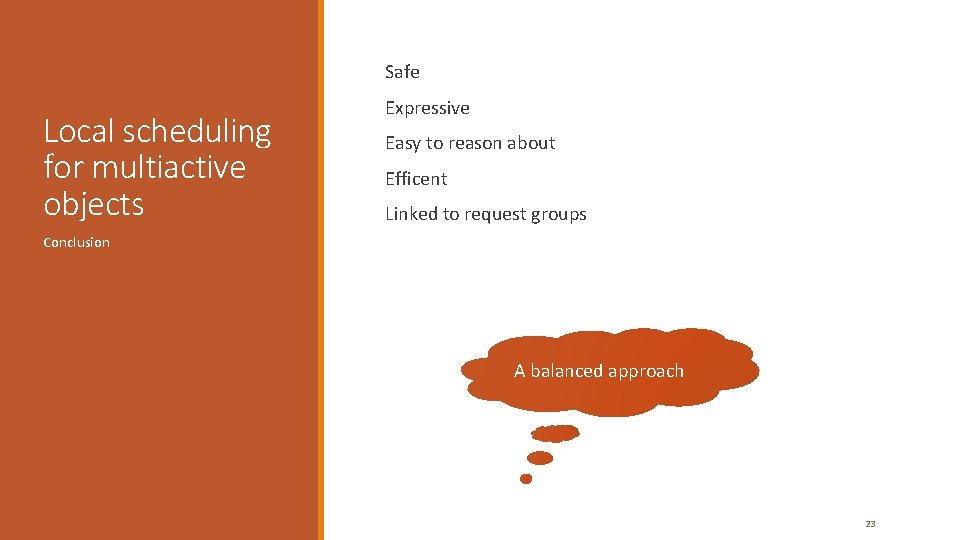 Local scheduling for multiactive objects

Conclusion

Safe

Expressive

Easy to reason about

Efficent

Linked to request groups

A balanced approach

23